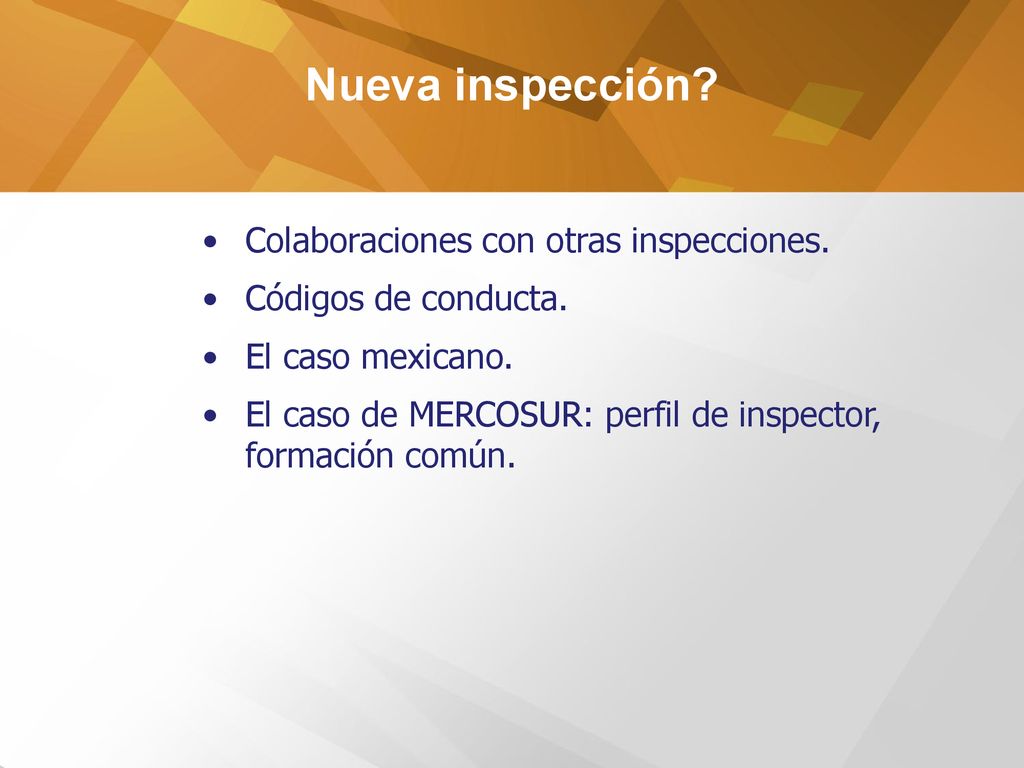 Nueva inspección?

• Colaboraciones con otras inspecciones.
• Códigos de conducta.
• El caso mexicano.
• El caso de MERCOSUR: perfil de inspector, formación común.